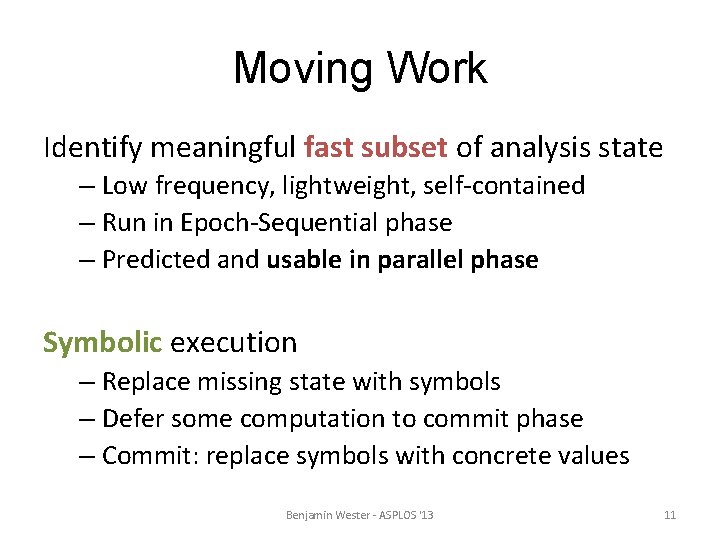 Moving Work

Identify meaningful fast subset of analysis state

– Low frequency, lightweight, self-contained

– Run in Epoch-Sequential phase

– Predicted and usable in parallel phase

Symbolic execution

– Replace missing state with symbols

– Defer some computation to commit phase

– Commit: replace symbols with concrete values

Benjamin Wester - ASPLOS '13

11